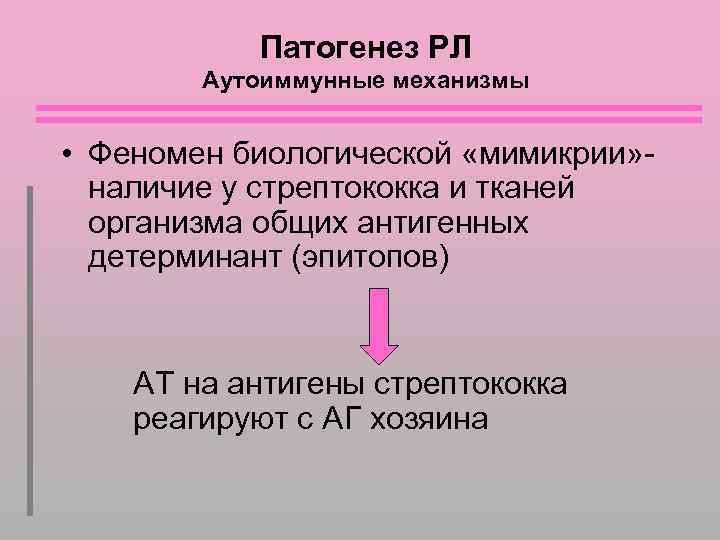 Патогенез РЛ
Аутоиммунные механизмы

• Феномен биологической «мимикрии»- наличие у стрептококка и тканей организма общих антигенных детерминант (эпитопов)

АТ на антигены стрептококка реагируют с АГ хозяина